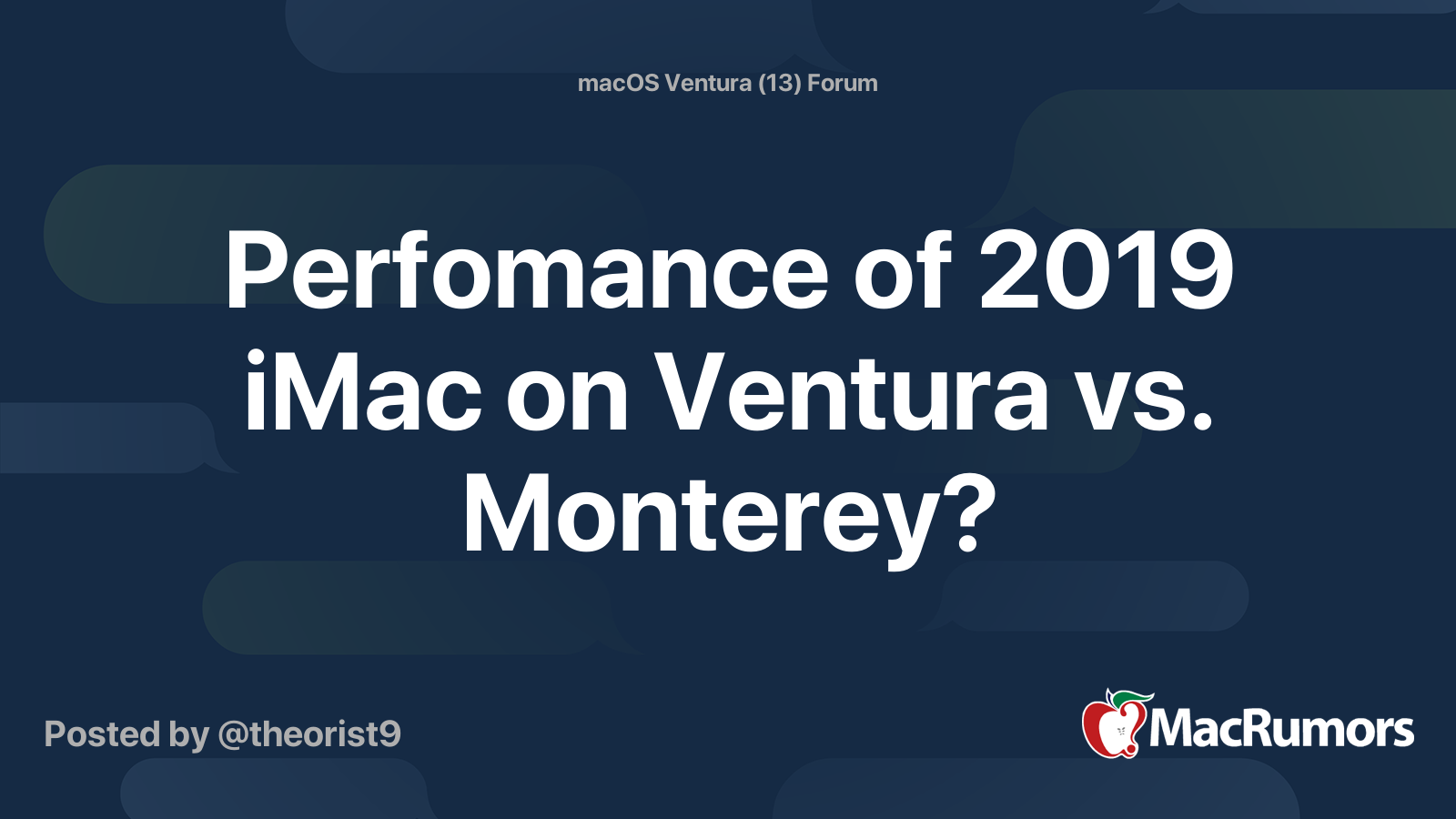 macOS Ventura (13) Forum

Perfomance of 2019 iMac on Ventura vs. Monterey?

Posted by @theorist9

MacRumors